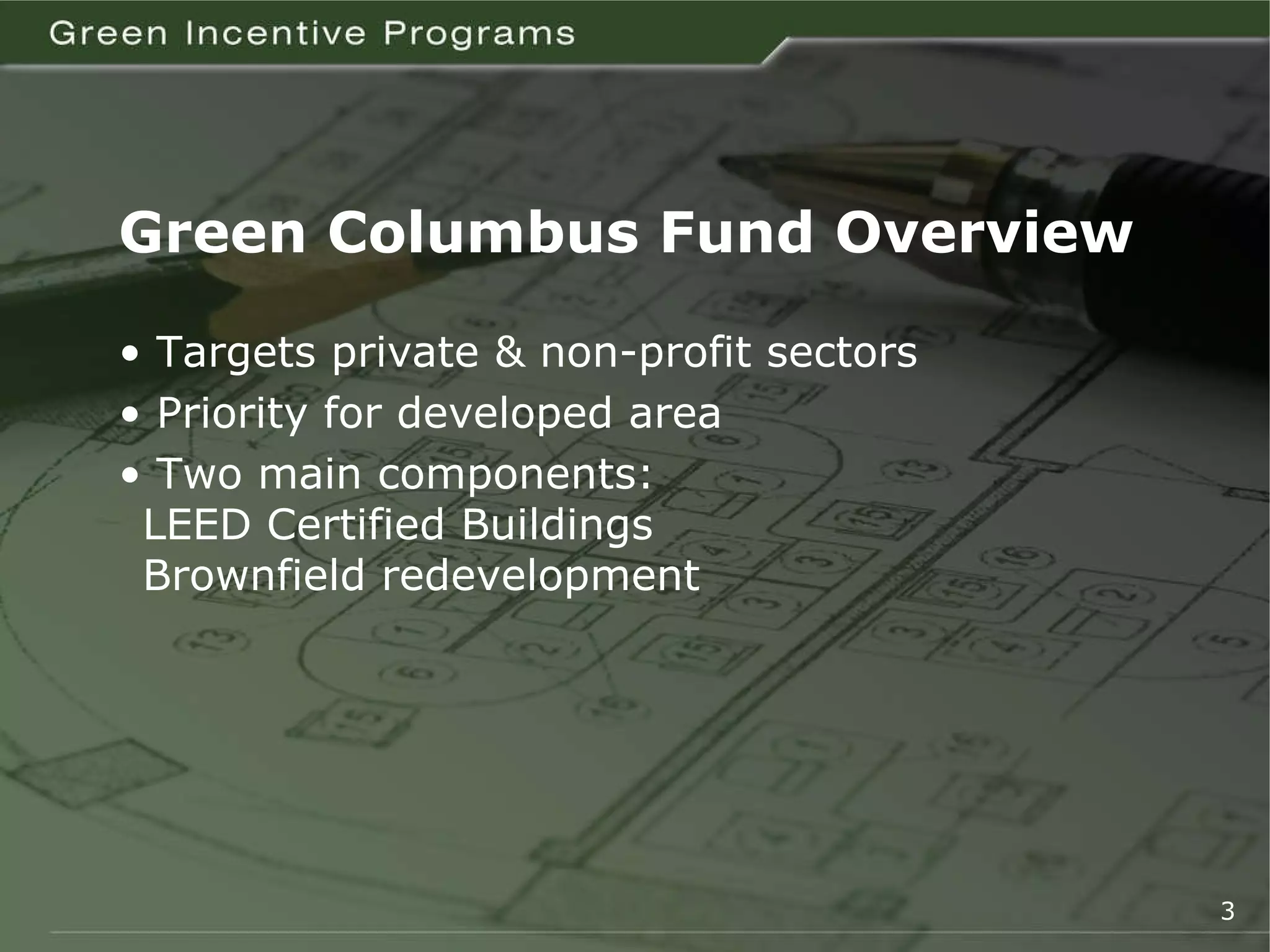 Green Incentive Programs

Green Columbus Fund Overview

• Targets private & non-profit sectors
• Priority for developed area
• Two main components:
LEED Certified Buildings
Brownfield redevelopment

3